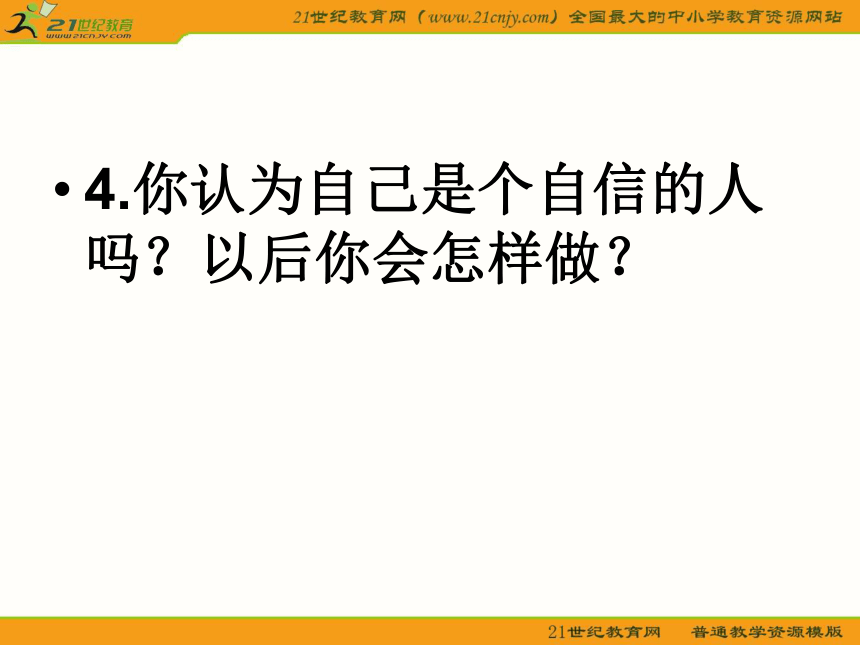 21世纪教育
www.21cnjy.com

21世纪教育网（www.21cnjy.com）全国最大的中小学教育资源网站

• 4.你认为自己是个自信的人吗？以后你会怎样做？

21世纪教育网　普通教学资源模版